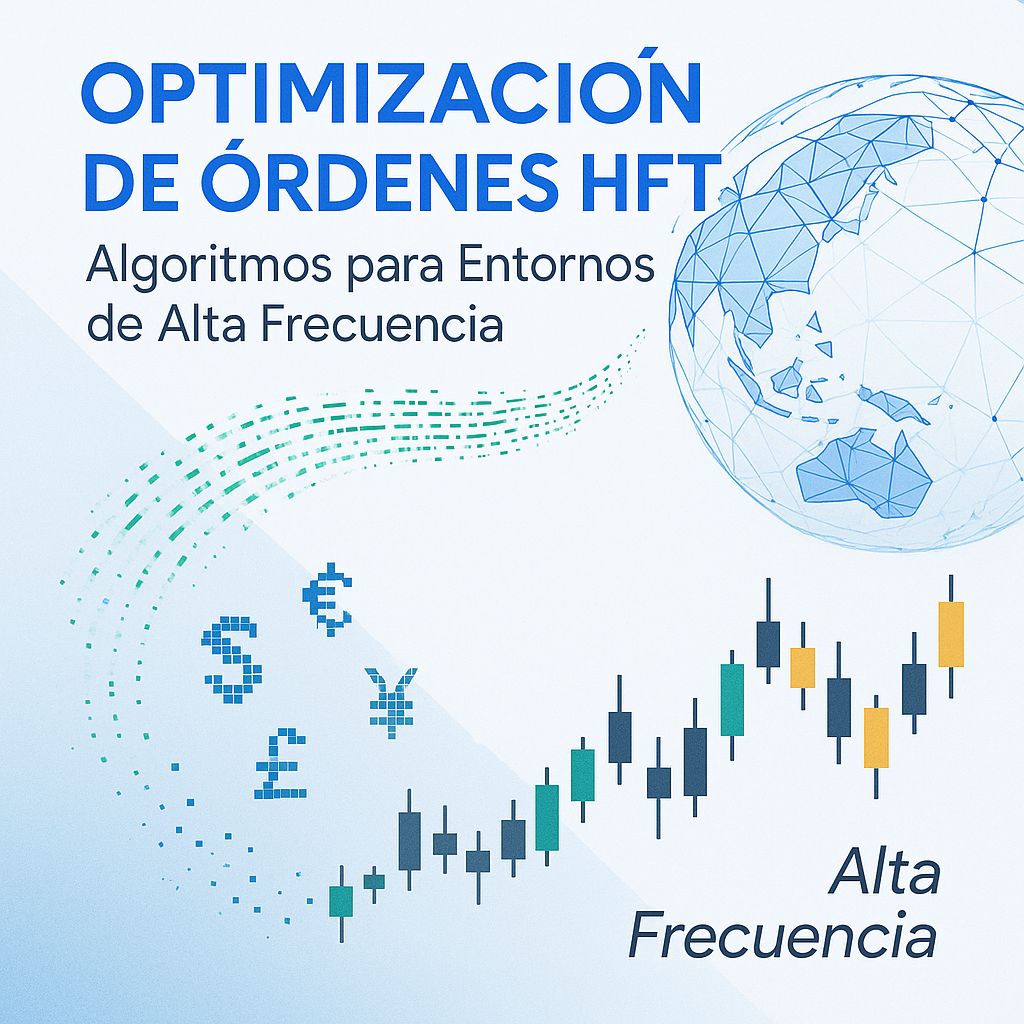 OPTIMIZACIÓN DE ÓRDENES HFT

Algoritmos para Entornos de Alta Frecuencia

$ € ¥ £

Alta Frecuencia